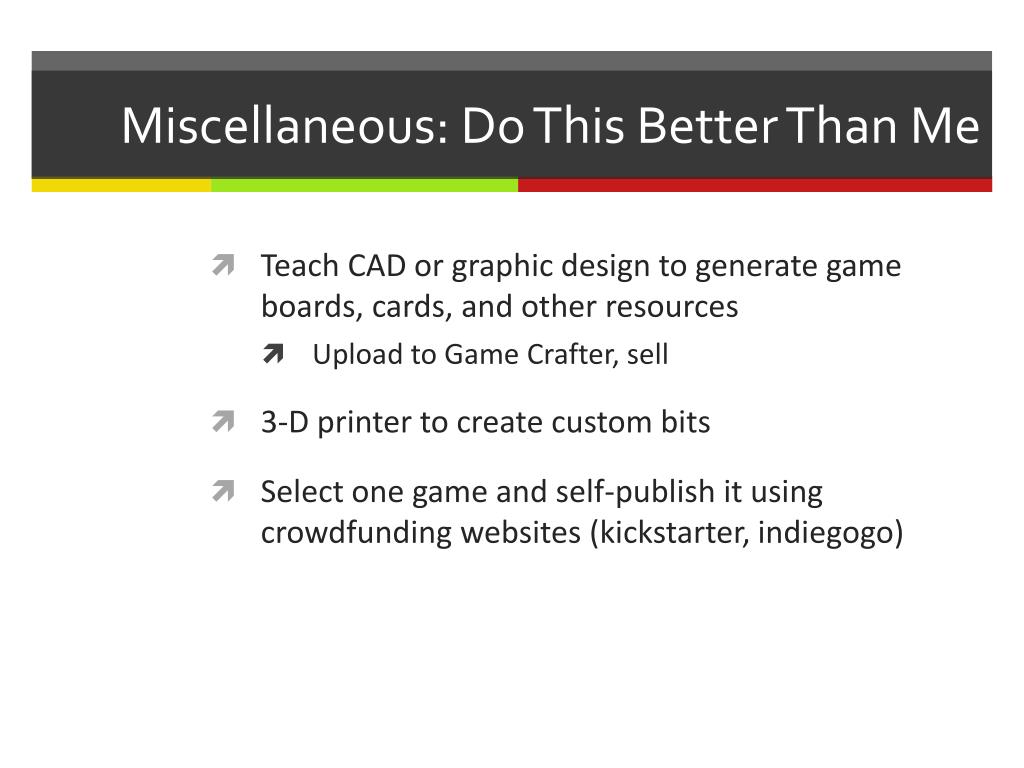 Miscellaneous: Do This Better Than Me

Teach CAD or graphic design to generate game boards, cards, and other resources

Upload to Game Crafter, sell

3-D printer to create custom bits

Select one game and self-publish it using crowdfunding websites (kickstarter, indiegogo)